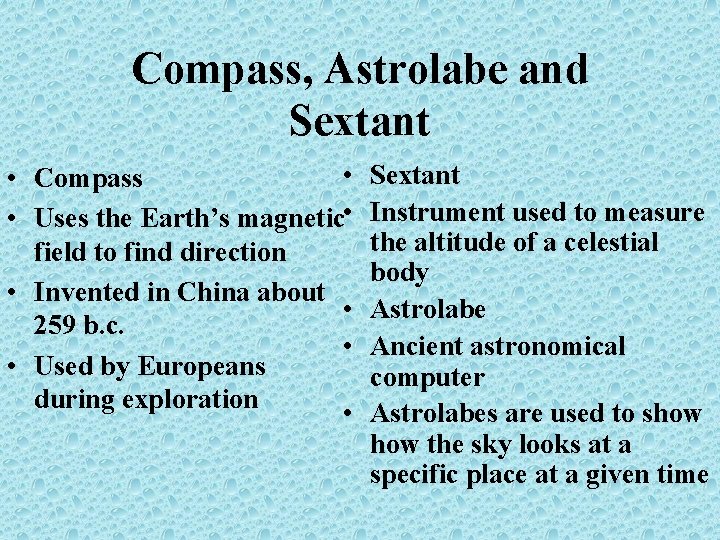 Compass, Astrolabe and Sextant

• Compass
• Uses the Earth's magnetic field to find direction
• Invented in China about 259 b.c.
• Used by Europeans during exploration

• Sextant
• Instrument used to measure the altitude of a celestial body
• Astrolabe
• Ancient astronomical computer
• Astrolabes are used to show how the sky looks at a specific place at a given time